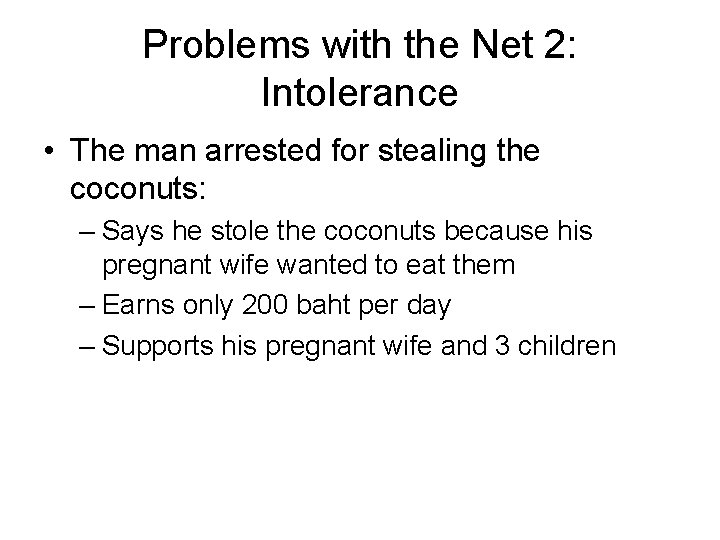 Problems with the Net 2: Intolerance

• The man arrested for stealing the coconuts:
  – Says he stole the coconuts because his pregnant wife wanted to eat them
  – Earns only 200 baht per day
  – Supports his pregnant wife and 3 children